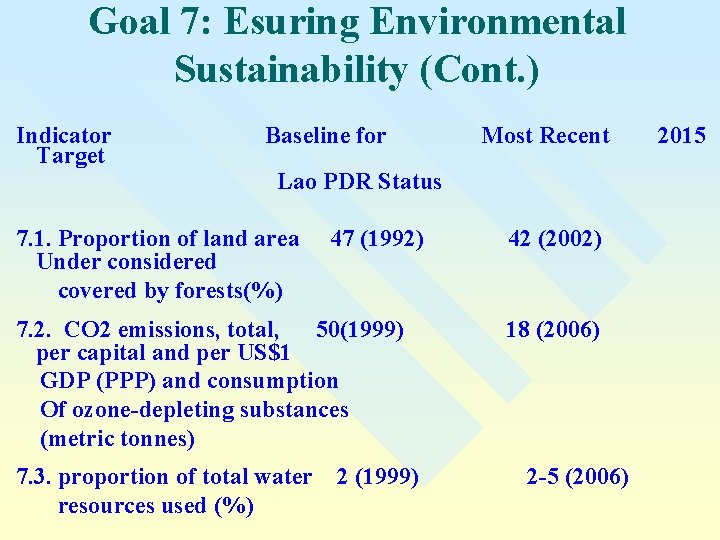 Goal 7: Esuring Environmental Sustainability (Cont.)

Indicator Baseline for Most Recent 2015 Target

Lao PDR Status

7.1. Proportion of land area 47 (1992) 42 (2002) Under considered covered by forests(%)

7.2. CO2 emissions, total, 50(1999) 18 (2006) per capital and per US$1 GDP (PPP) and consumption Of ozone-depleting substances (metric tonnes)

7.3. proportion of total water 2 (1999) 2-5 (2006) resources used (%)